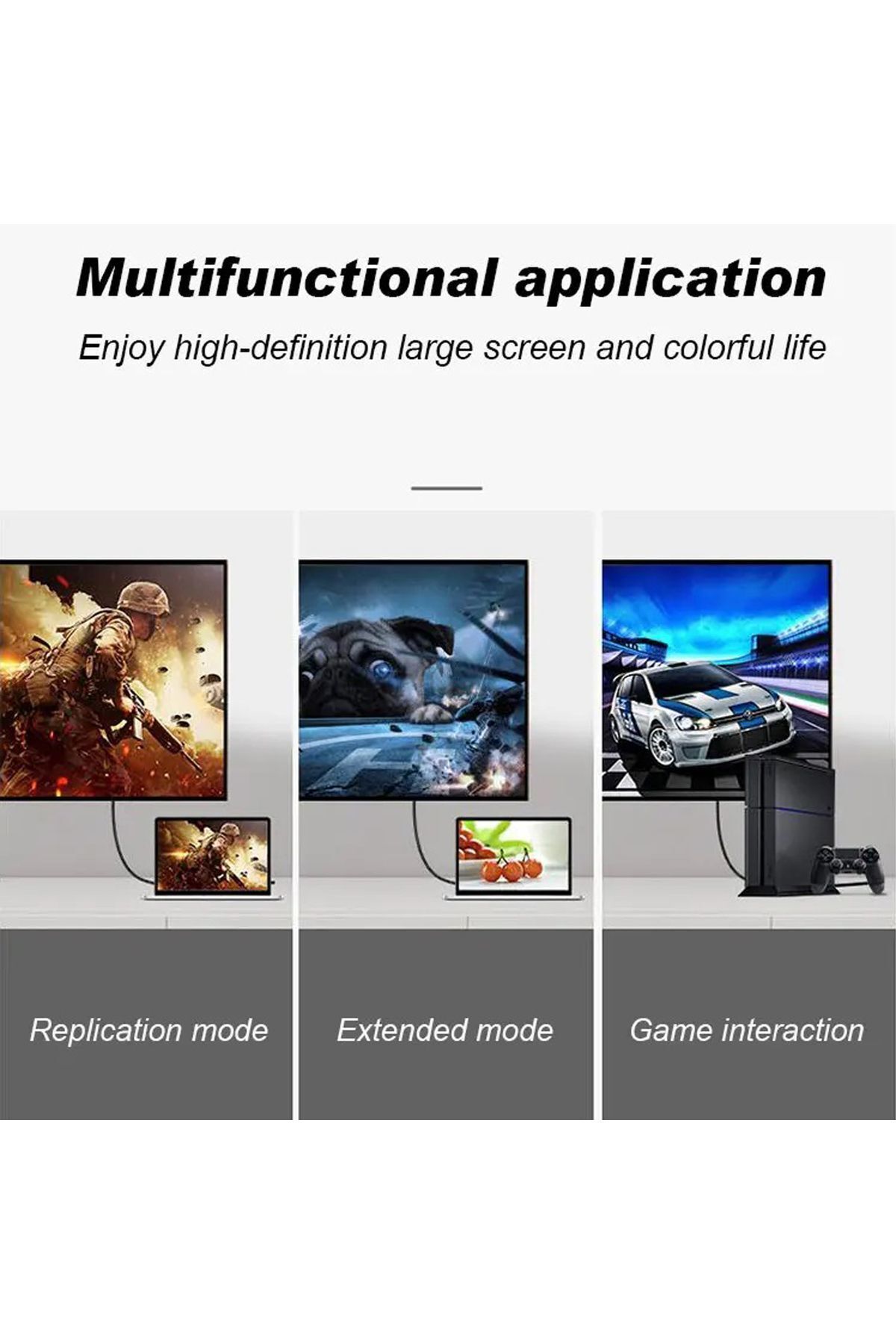 Multifunctional application

Enjoy high-definition large screen and colorful life

Replication mode

Extended mode

Game interaction